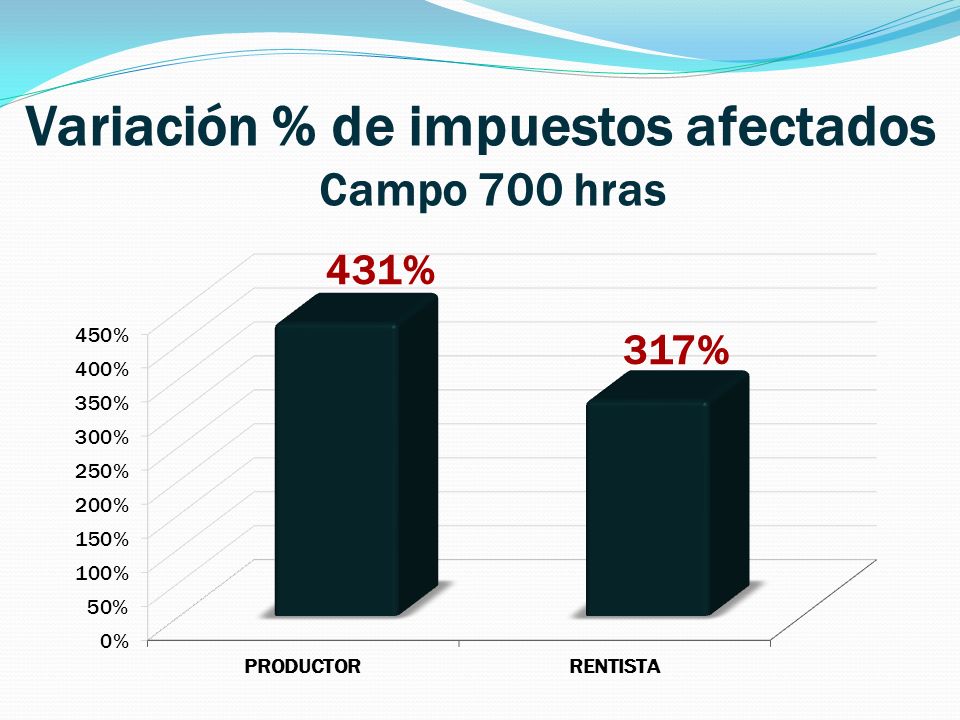 Variación % de impuestos afectados
Campo 700 hras

431%
317%

450%
400%
350%
300%
250%
200%
150%
100%
50%
0%

PRODUCTOR
RENTISTA